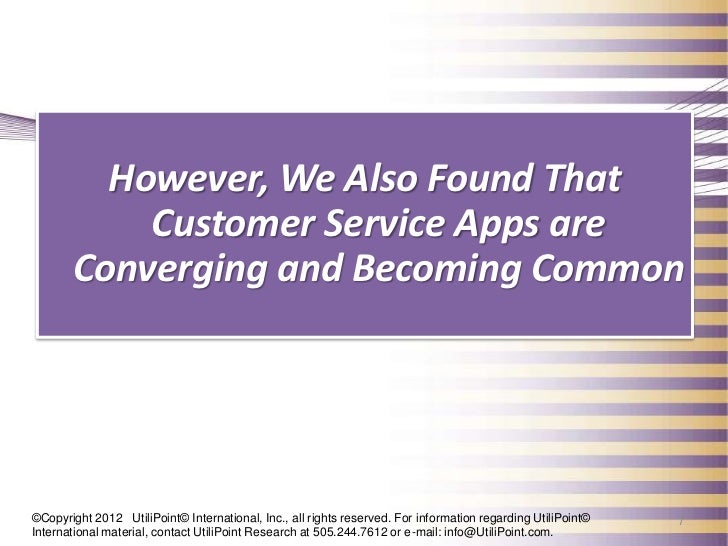 However, We Also Found That Customer Service Apps are Converging and Becoming Common

©Copyright 2012 UtiliPoint© International, Inc., all rights reserved. For information regarding UtiliPoint© International material, contact UtiliPoint Research at 505.244.7612 or e-mail: info@UtiliPoint.com.

7